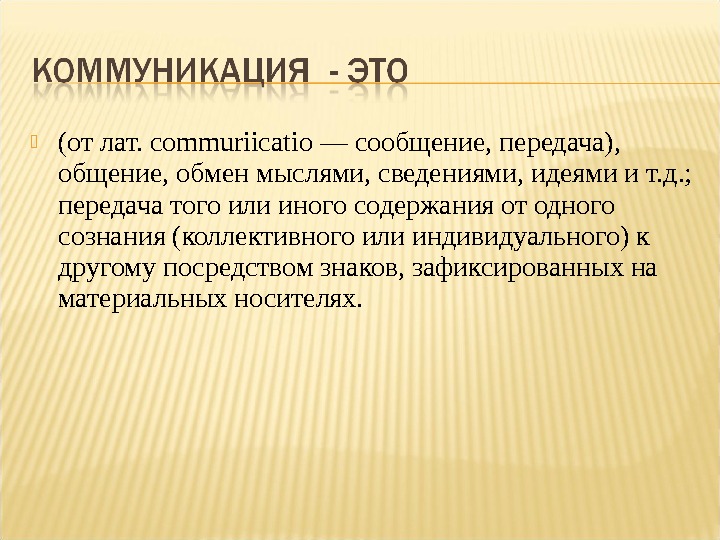 КОММУНИКАЦИЯ - ЭТО

(от лат. commuriicatio — сообщение, передача), общение, обмен мыслями, сведениями, идеями и т.д.; передача того или иного содержания от одного сознания (коллективного или индивидуального) к другому посредством знаков, зафиксированных на материальных носителях.